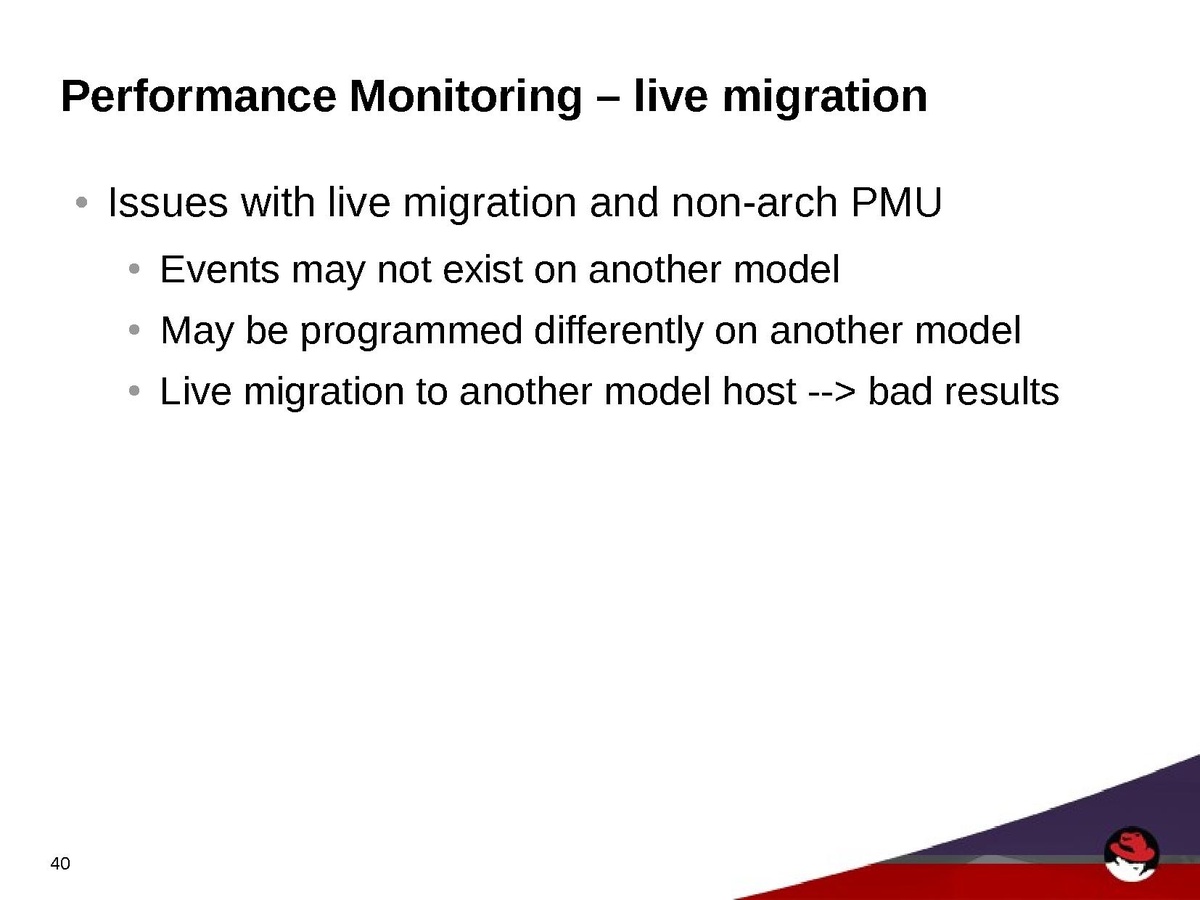 Performance Monitoring – live migration

• Issues with live migration and non-arch PMU

• Events may not exist on another model

• May be programmed differently on another model

• Live migration to another model host --> bad results

40